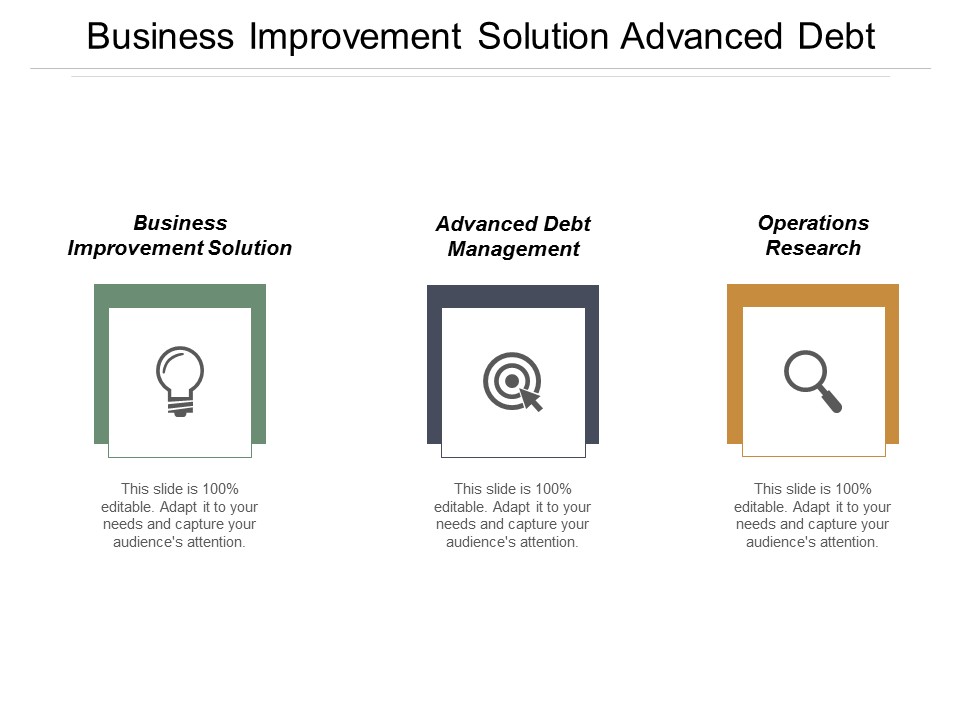 Business Improvement Solution Advanced Debt

Business Improvement Solution

This slide is 100% editable. Adapt it to your needs and capture your audience's attention.

Advanced Debt Management

This slide is 100% editable. Adapt it to your needs and capture your audience's attention.

Operations Research

This slide is 100% editable. Adapt it to your needs and capture your audience's attention.